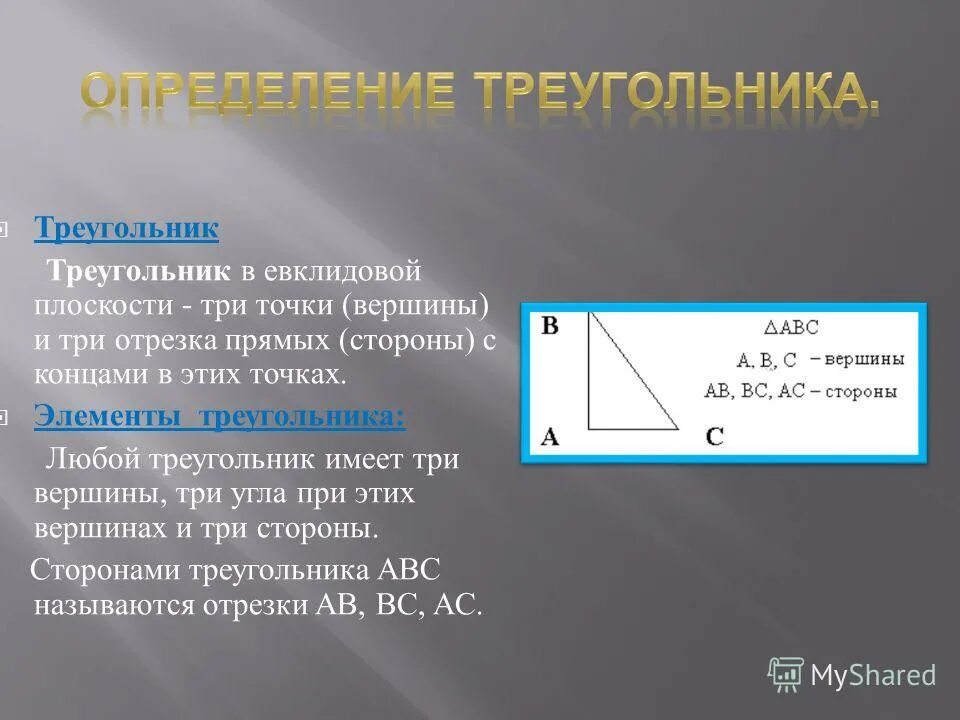 ОПРЕДЕЛЕНИЕ ТРЕУГОЛЬНИКА.

Треугольник

Треугольник в евклидовой плоскости - три точки (вершины) и три отрезка прямых (стороны) с концами в этих точках.

Элементы треугольника:

Любой треугольник имеет три вершины, три угла при этих вершинах и три стороны.

Сторонами треугольника ABC называются отрезки AB, BC, AC.

B
A
C
$\triangle ABC$
A, B, C – вершины
AB, BC, AC – стороны

MyShared